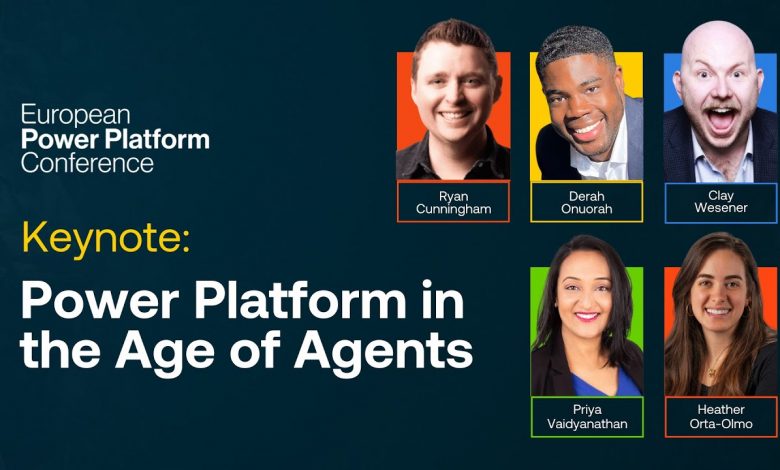 European
Power Platform
Conference

Keynote:

Power Platform in the Age of Agents

Ryan Cunningham

Derah Onuorah

Clay Wesener

Priya Vaidyanathan

Heather Orta-Olmo